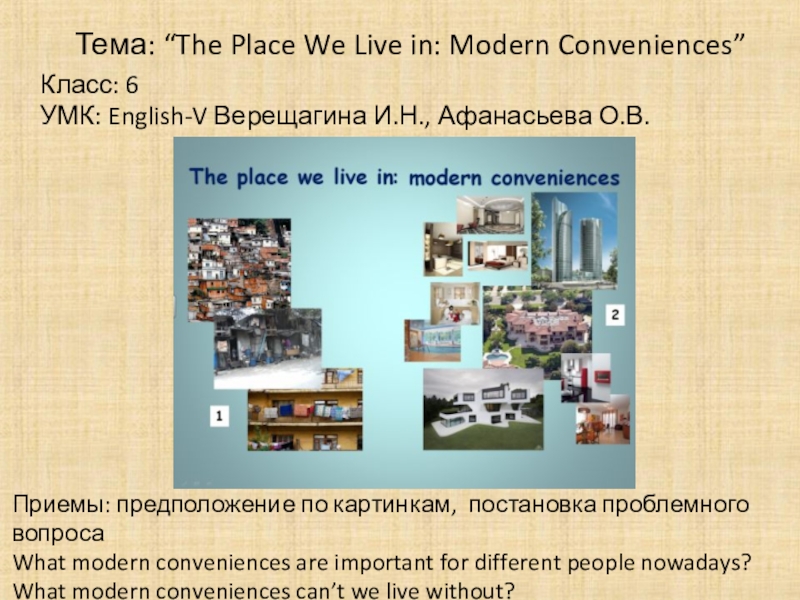 Тема: “The Place We Live in: Modern Conveniences”

Класс: 6
УМК: English-V Верещагина И.Н., Афанасьева О.В.

The place we live in: modern conveniences

1

2

Приемы: предположение по картинкам, постановка проблемного вопроса
What modern conveniences are important for different people nowadays?
What modern conveniences can’t we live without?